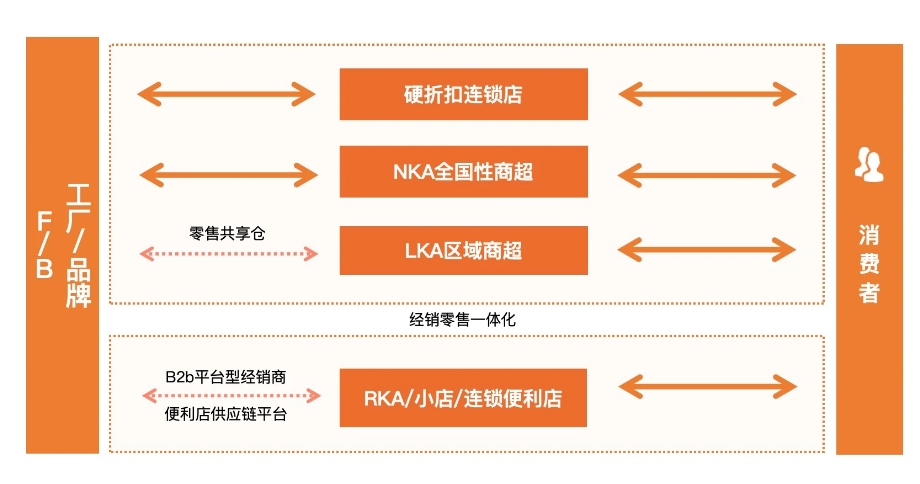 工厂/品牌 F/B

硬折扣连锁店

NKA全国性商超

零售共享仓

LKA区域商超

经销零售一体化

B2b平台型经销商

便利店供应链平台

RKA/小店/连锁便利店

消费者